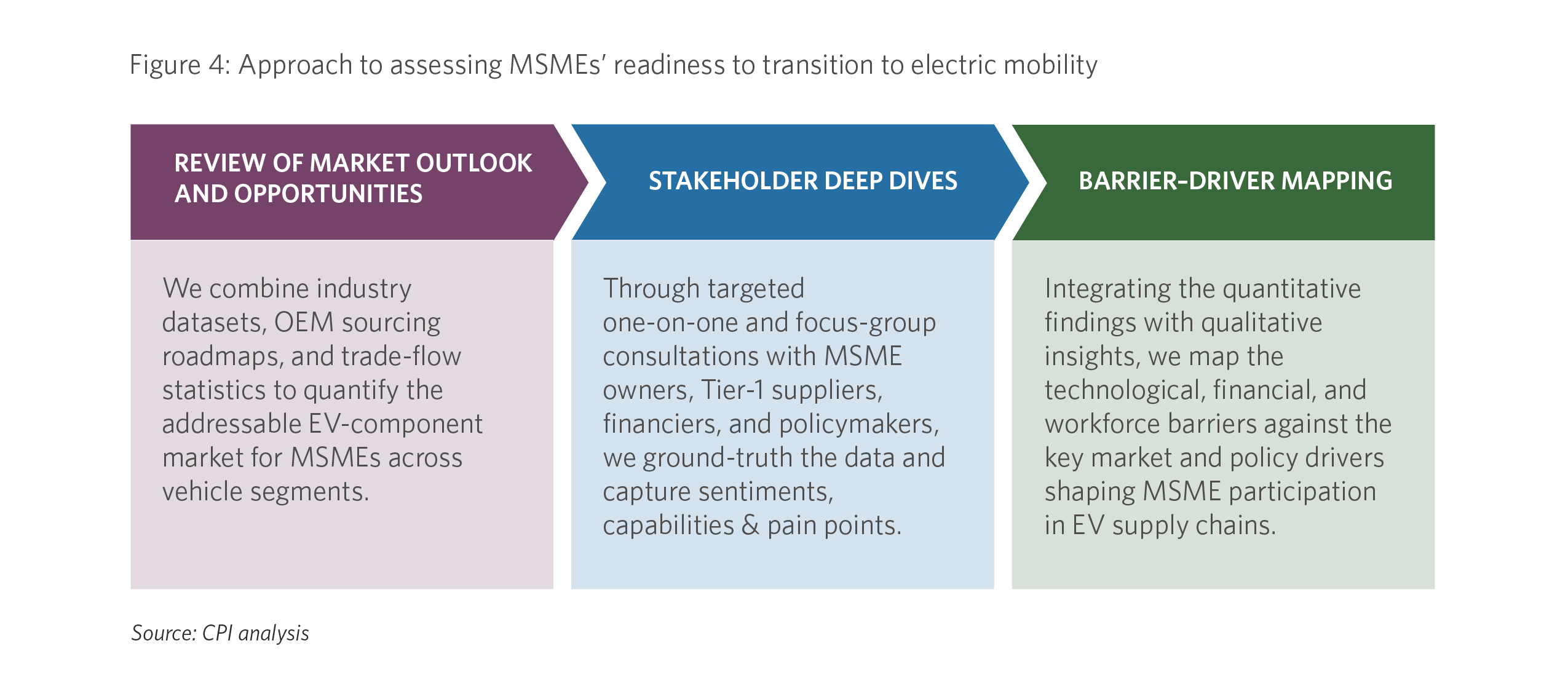 Figure 4: Approach to assessing MSMEs' readiness to transition to electric mobility

REVIEW OF MARKET OUTLOOK AND OPPORTUNITIES

We combine industry datasets, OEM sourcing roadmaps, and trade-flow statistics to quantify the addressable EV-component market for MSMEs across vehicle segments.

STAKEHOLDER DEEP DIVES

Through targeted one-on-one and focus-group consultations with MSME owners, Tier-1 suppliers, financiers, and policymakers, we ground-truth the data and capture sentiments, capabilities & pain points.

BARRIER-DRIVER MAPPING

Integrating the quantitative findings with qualitative insights, we map the technological, financial, and workforce barriers against the key market and policy drivers shaping MSME participation in EV supply chains.

Source: CPI analysis